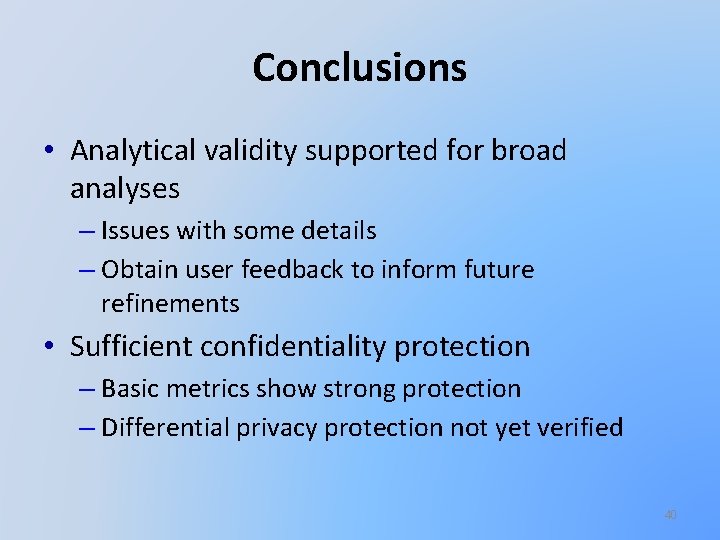 Conclusions

• Analytical validity supported for broad analyses
– Issues with some details
– Obtain user feedback to inform future refinements

• Sufficient confidentiality protection
– Basic metrics show strong protection
– Differential privacy protection not yet verified

40